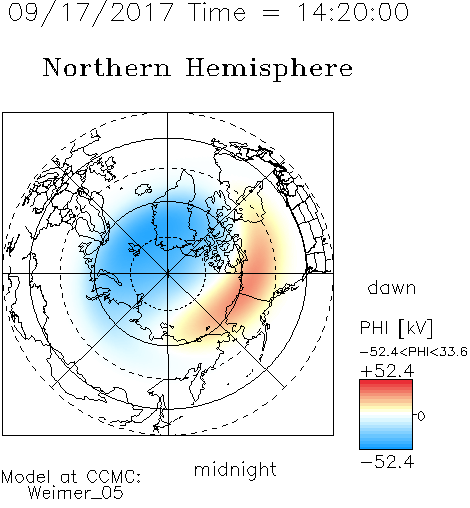 09/17/2017 Time = 14:20:00

Northern Hemisphere

dawn

PHI [kV]

−52.4<PHI<33.6

+52.4

0

−52.4

midnight

Model at CCMC:
Weimer_05